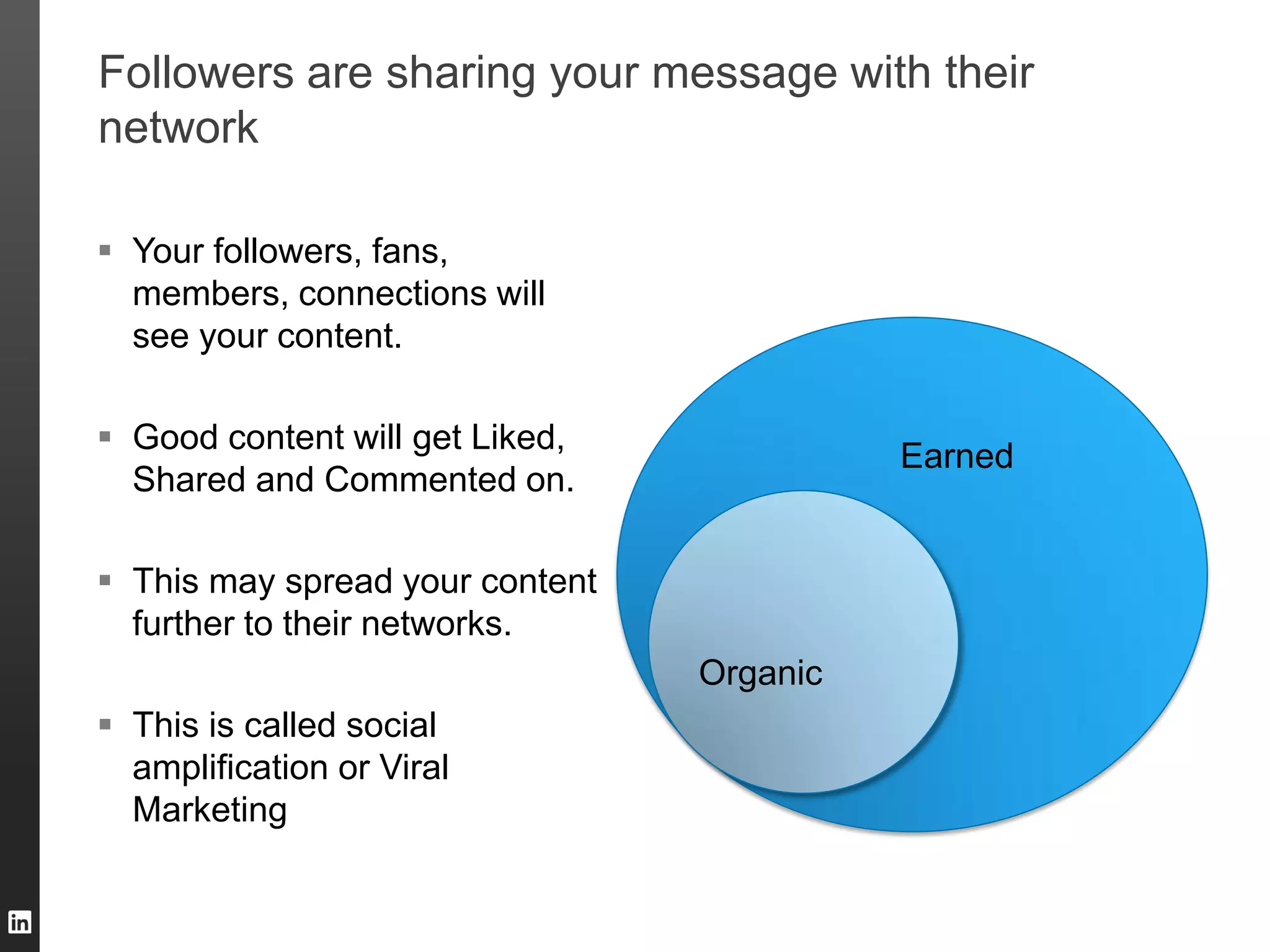 Followers are sharing your message with their network

▪ Your followers, fans, members, connections will see your content.

▪ Good content will get Liked, Shared and Commented on.

▪ This may spread your content further to their networks.

▪ This is called social amplification or Viral Marketing

Earned

Organic

in